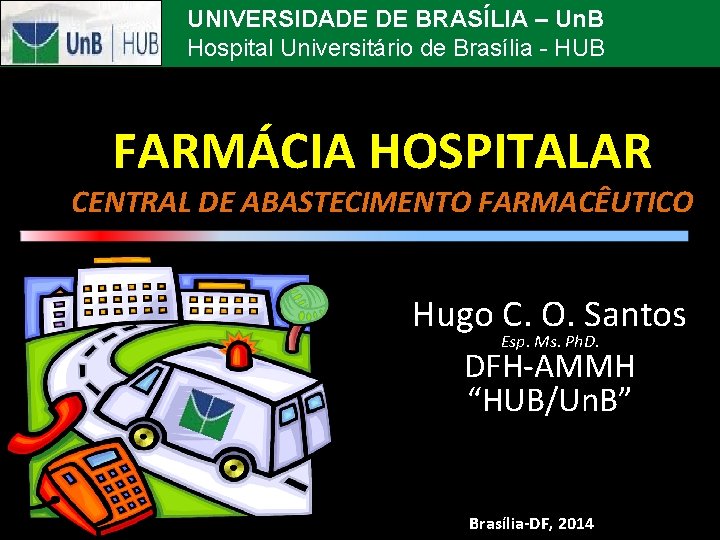 UnB | HUB

UNIVERSIDADE DE BRASÍLIA – UnB
Hospital Universitário de Brasília - HUB

FARMÁCIA HOSPITALAR
CENTRAL DE ABASTECIMENTO FARMACÊUTICO

Hugo C. O. Santos
Esp. Ms. PhD.
DFH-AMMH
“HUB/UnB”

Brasília-DF, 2014